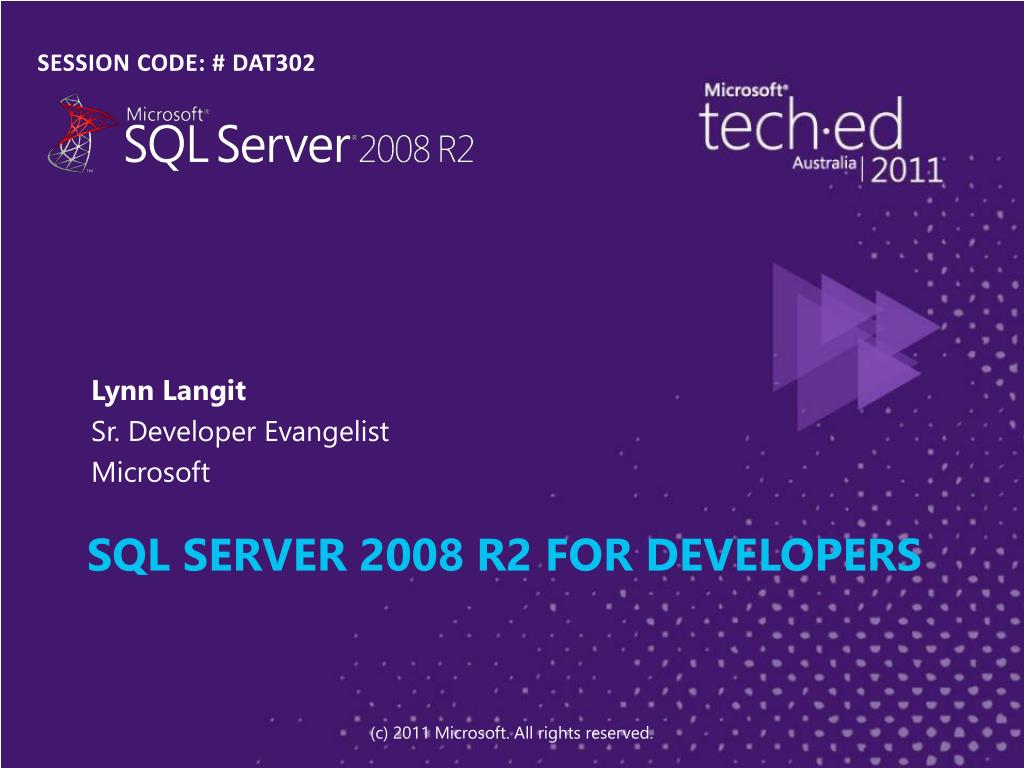 SESSION CODE: # DAT302

Microsoft® SQL Server® 2008 R2

Microsoft® tech·ed Australia | 2011

Lynn Langit
Sr. Developer Evangelist
Microsoft

SQL SERVER 2008 R2 FOR DEVELOPERS

(c) 2011 Microsoft. All rights reserved.